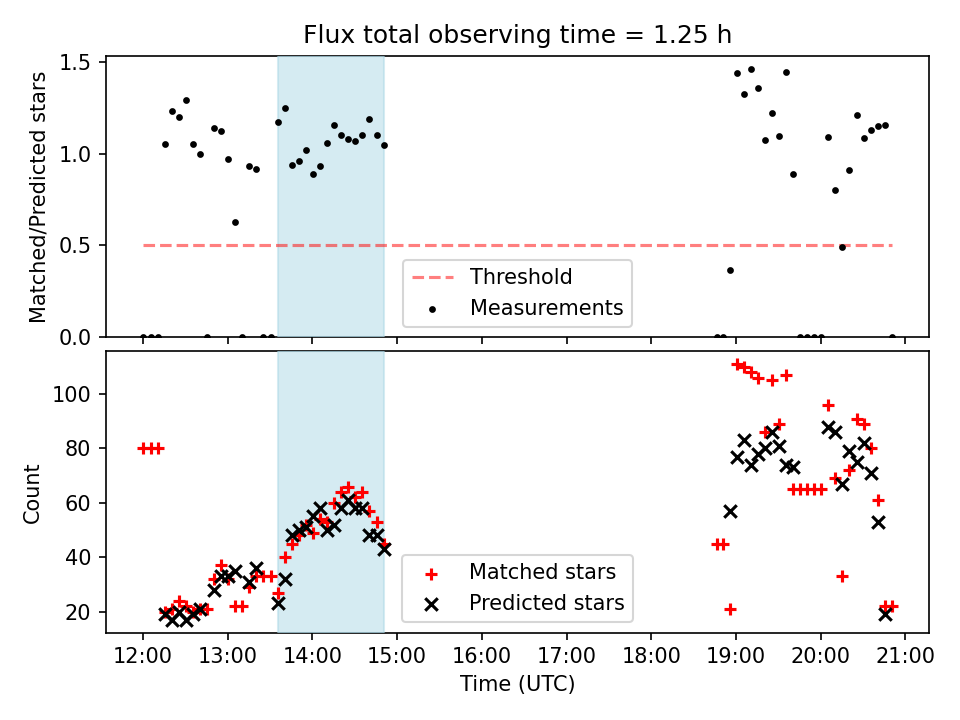 Flux total observing time = 1.25 h

Matched/Predicted stars

1.5
1.0
0.5
0.0

Threshold
Measurements

Count

100
80
60
40
20

Matched stars
Predicted stars

12:00 13:00 14:00 15:00 16:00 17:00 18:00 19:00 20:00 21:00
Time (UTC)